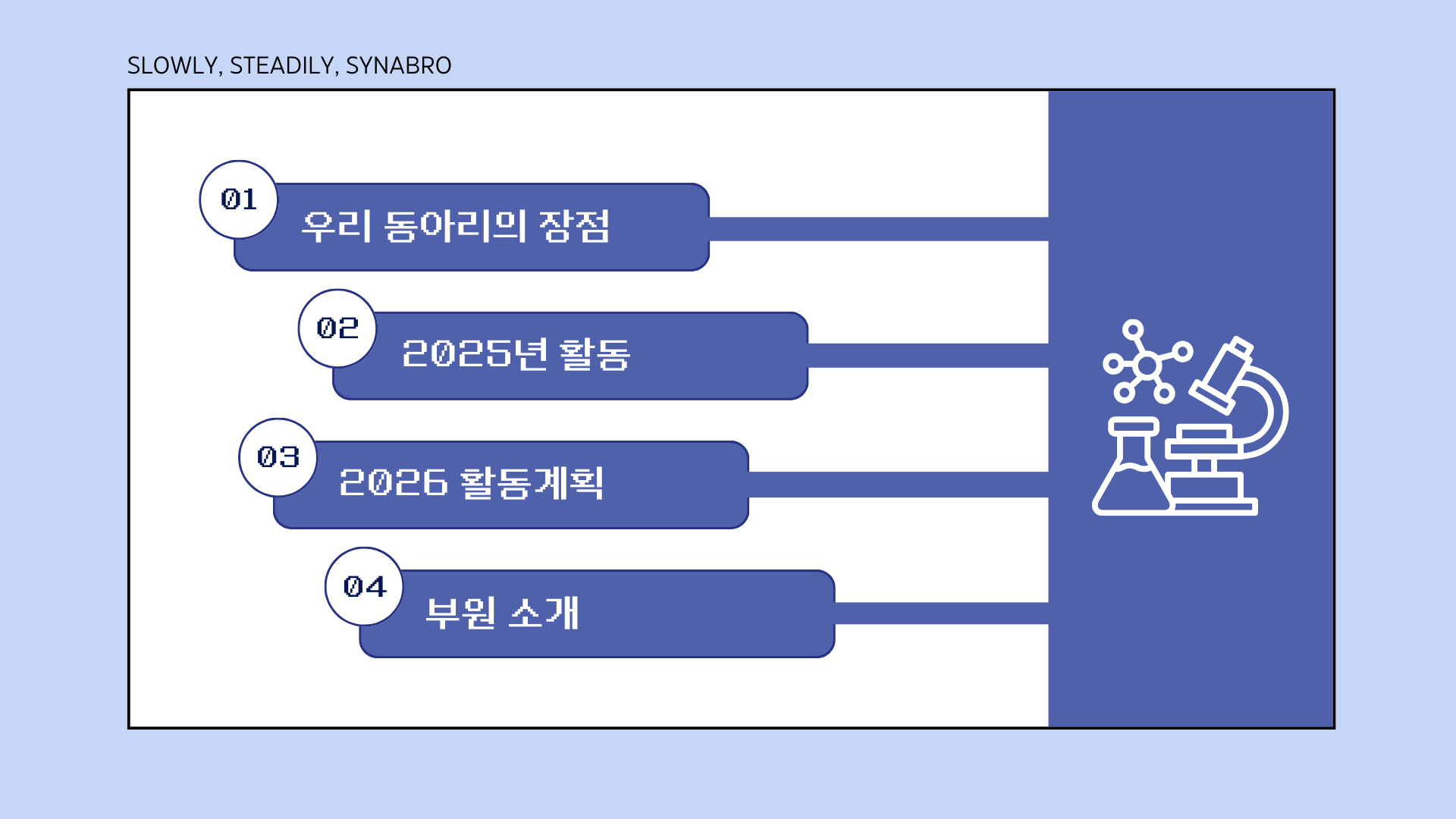 SLOWLY, STEADILY, SYNABRO

01
우리 동아리의 장점

02
2025년 활동

03
2026 활동계획

04
부원 소개